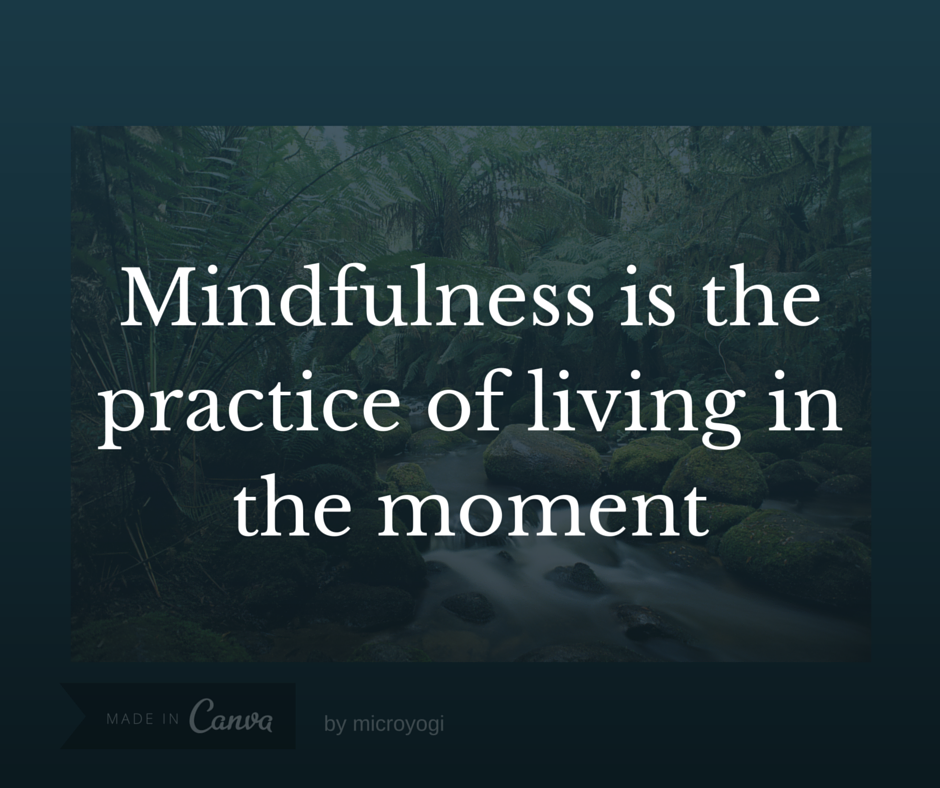 Mindfulness is the practice of living in the moment

MADE IN Canva

by microyogi